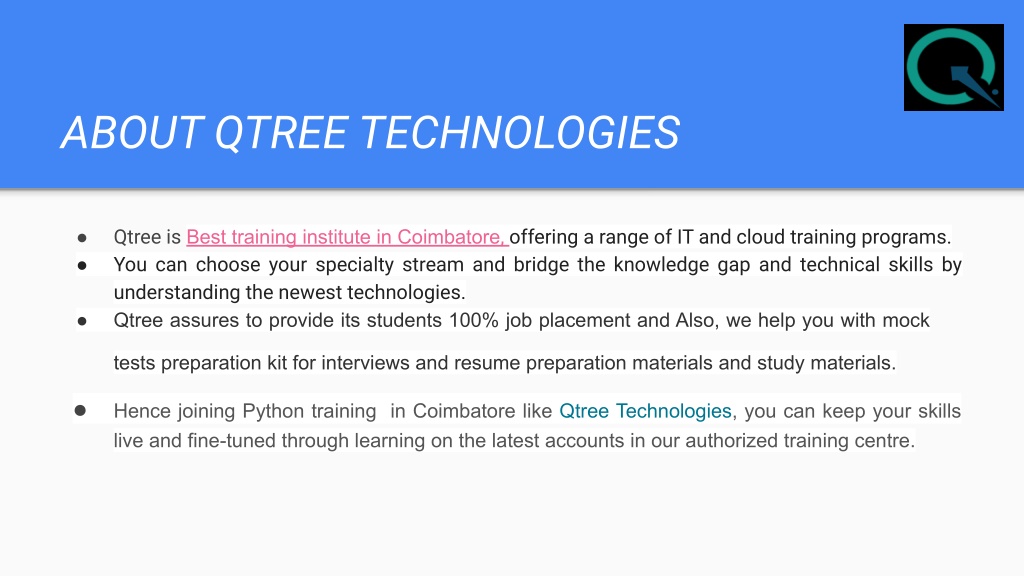 ABOUT QTREE TECHNOLOGIES

● Qtree is Best training institute in Coimbatore, offering a range of IT and cloud training programs.
● You can choose your specialty stream and bridge the knowledge gap and technical skills by understanding the newest technologies.
● Qtree assures to provide its students 100% job placement and Also, we help you with mock tests preparation kit for interviews and resume preparation materials and study materials.
● Hence joining Python training in Coimbatore like Qtree Technologies, you can keep your skills live and fine-tuned through learning on the latest accounts in our authorized training centre.